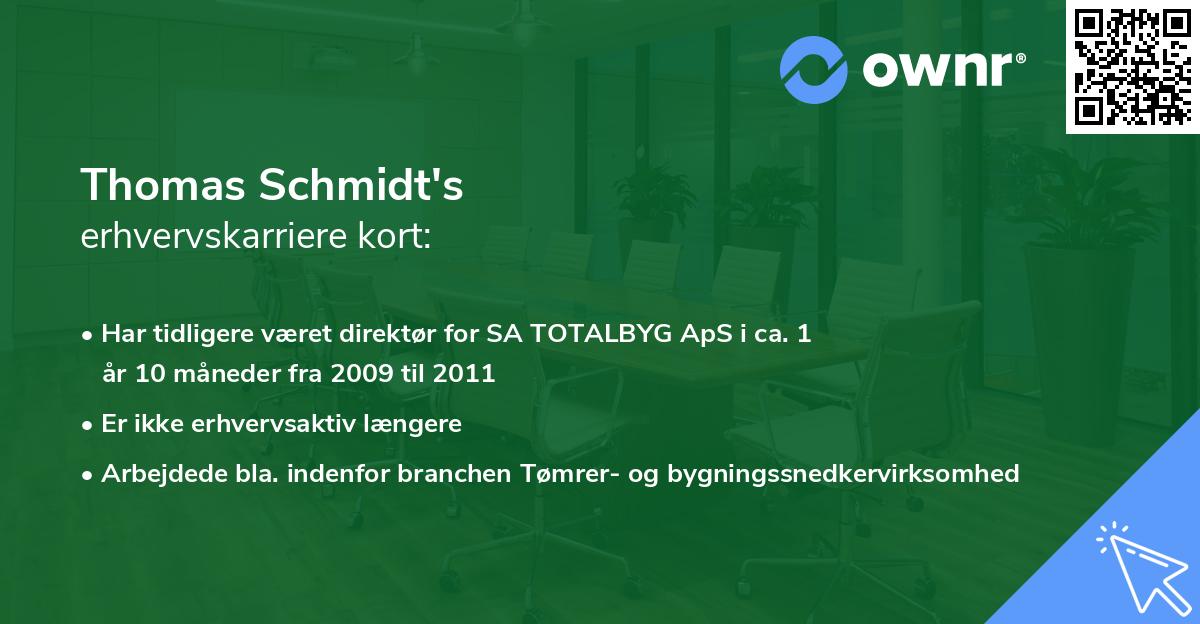 ownr®

Thomas Schmidt's
erhvervskarriere kort:

• Har tidligere været direktør for SA TOTALBYG ApS i ca. 1 år 10 måneder fra 2009 til 2011

• Er ikke erhvervsaktiv længere

• Arbejdede bla. indenfor branchen Tømrer- og bygningssnedkervirksomhed